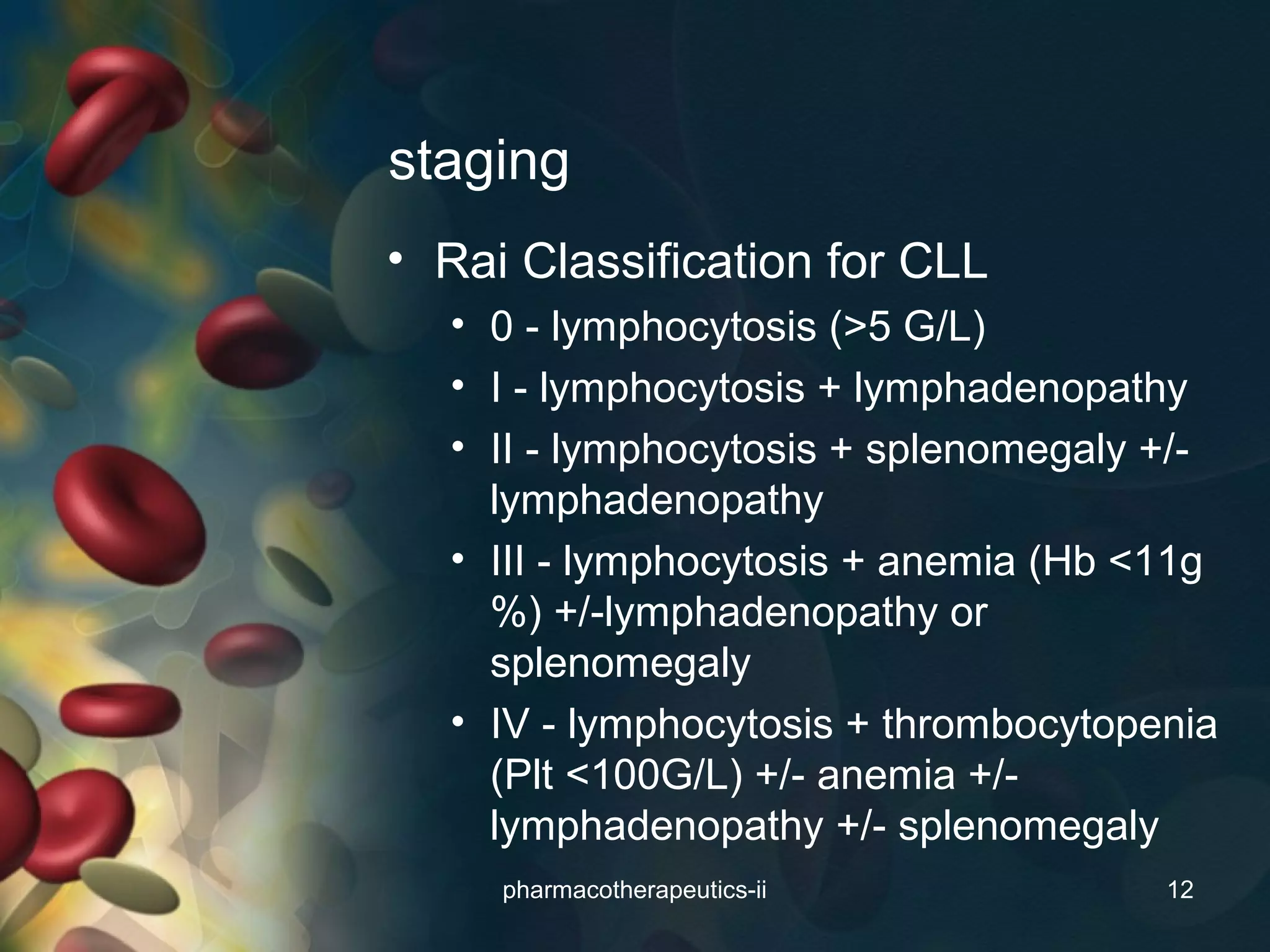 staging

• Rai Classification for CLL
  • 0 - lymphocytosis (>5 G/L)
  • I - lymphocytosis + lymphadenopathy
  • II - lymphocytosis + splenomegaly +/- lymphadenopathy
  • III - lymphocytosis + anemia (Hb <11g %) +/-lymphadenopathy or splenomegaly
  • IV - lymphocytosis + thrombocytopenia (Plt <100G/L) +/- anemia +/- lymphadenopathy +/- splenomegaly

pharmacotherapeutics-ii

12